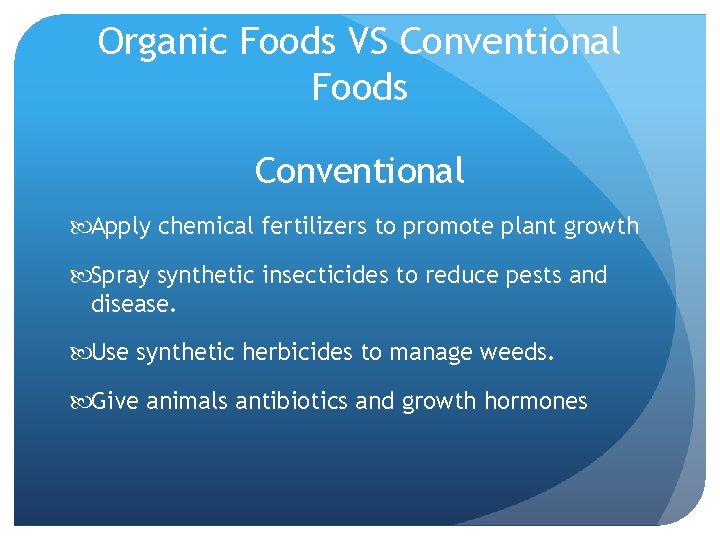 Organic Foods VS Conventional Foods

Conventional

Apply chemical fertilizers to promote plant growth

Spray synthetic insecticides to reduce pests and disease.

Use synthetic herbicides to manage weeds.

Give animals antibiotics and growth hormones